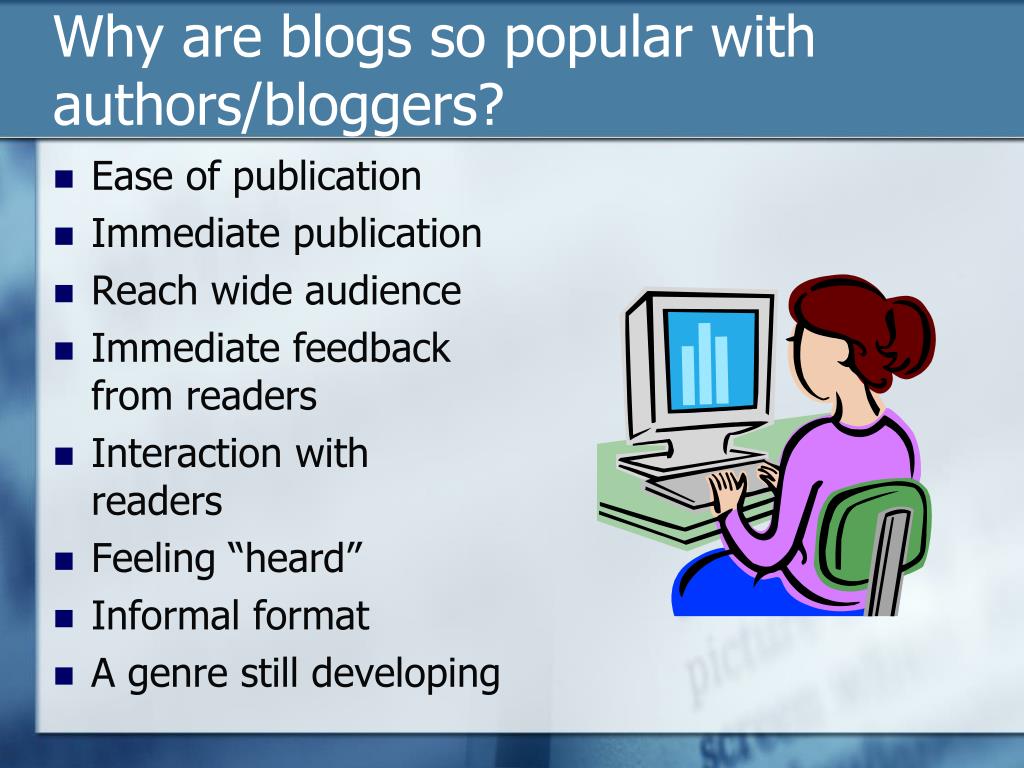 Why are blogs so popular with authors/bloggers?

- Ease of publication
- Immediate publication
- Reach wide audience
- Immediate feedback from readers
- Interaction with readers
- Feeling “heard”
- Informal format
- A genre still developing